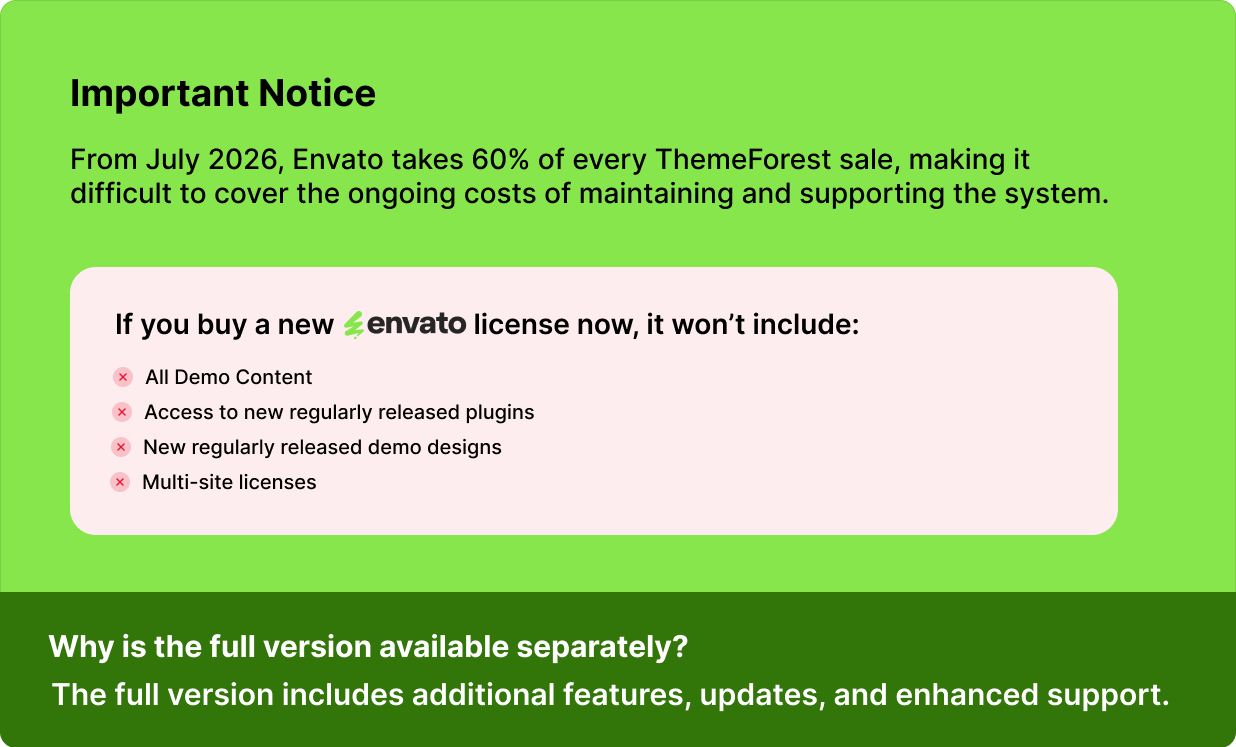 Important Notice

From July 2026, Envato takes 60% of every ThemeForest sale, making it difficult to cover the ongoing costs of maintaining and supporting the system.

If you buy a new envato license now, it won't include:

All Demo Content
Access to new regularly released plugins
New regularly released demo designs
Multi-site licenses

Why is the full version available separately?
The full version includes additional features, updates, and enhanced support.